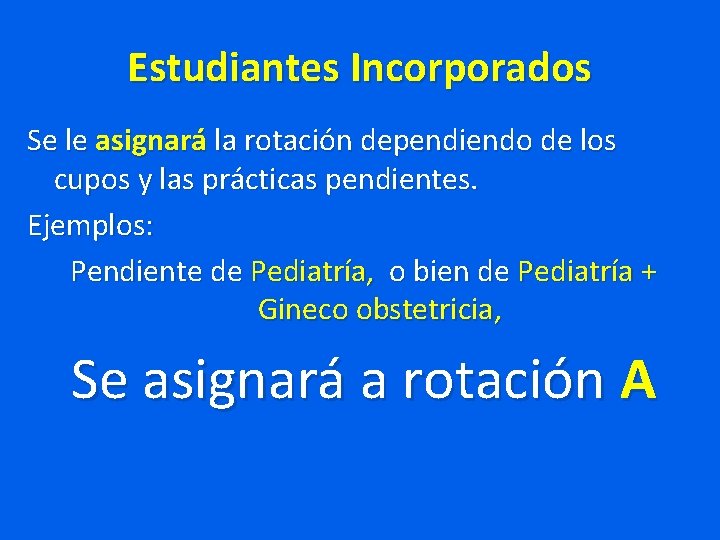 Estudiantes Incorporados

Se le asignará la rotación dependiendo de los cupos y las prácticas pendientes.

Ejemplos:

Pendiente de Pediatría, o bien de Pediatría + Gineco obstetricia,

Se asignará a rotación A